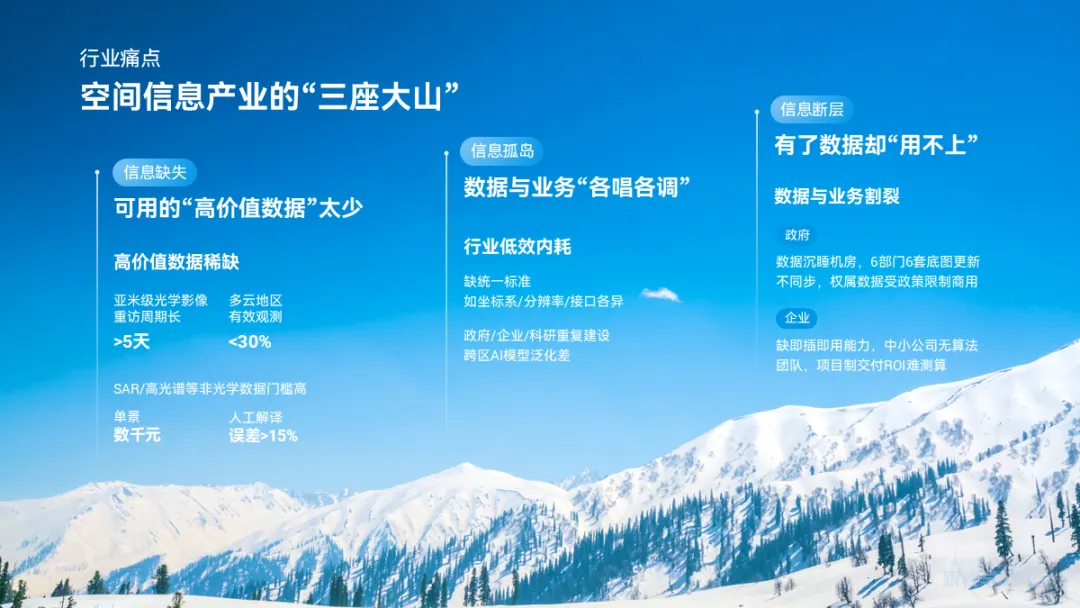 行业痛点

空间信息产业的“三座大山”

信息缺失

可用的“高价值数据”太少

高价值数据稀缺

亚米级光学影像
重访周期长
>5天

多云地区
有效观测
<30%

SAR/高光谱等非光学数据门槛高

单景
数千元

人工解译
误差>15%

信息孤岛

数据与业务“各唱各调”

行业低效内耗

缺统一标准
如坐标系/分辨率/接口各异

政府/企业/科研重复建设
跨区AI模型泛化差

信息断层

有了数据却“用不上”

数据与业务割裂

政府

数据沉睡机房，6部门6套底图更新不同步，权属数据受政策限制商用

企业

缺即插即用能力，中小公司无算法团队，项目制交付ROI难测算